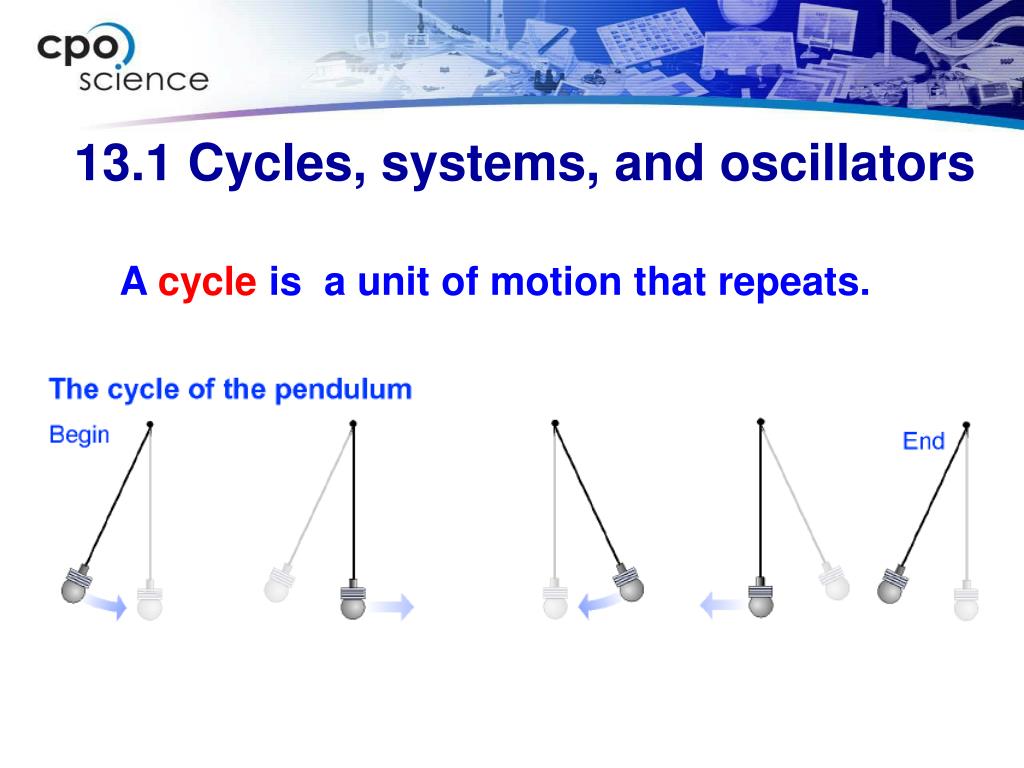 cpo science

13.1 Cycles, systems, and oscillators

A cycle is a unit of motion that repeats.

The cycle of the pendulum

Begin

End